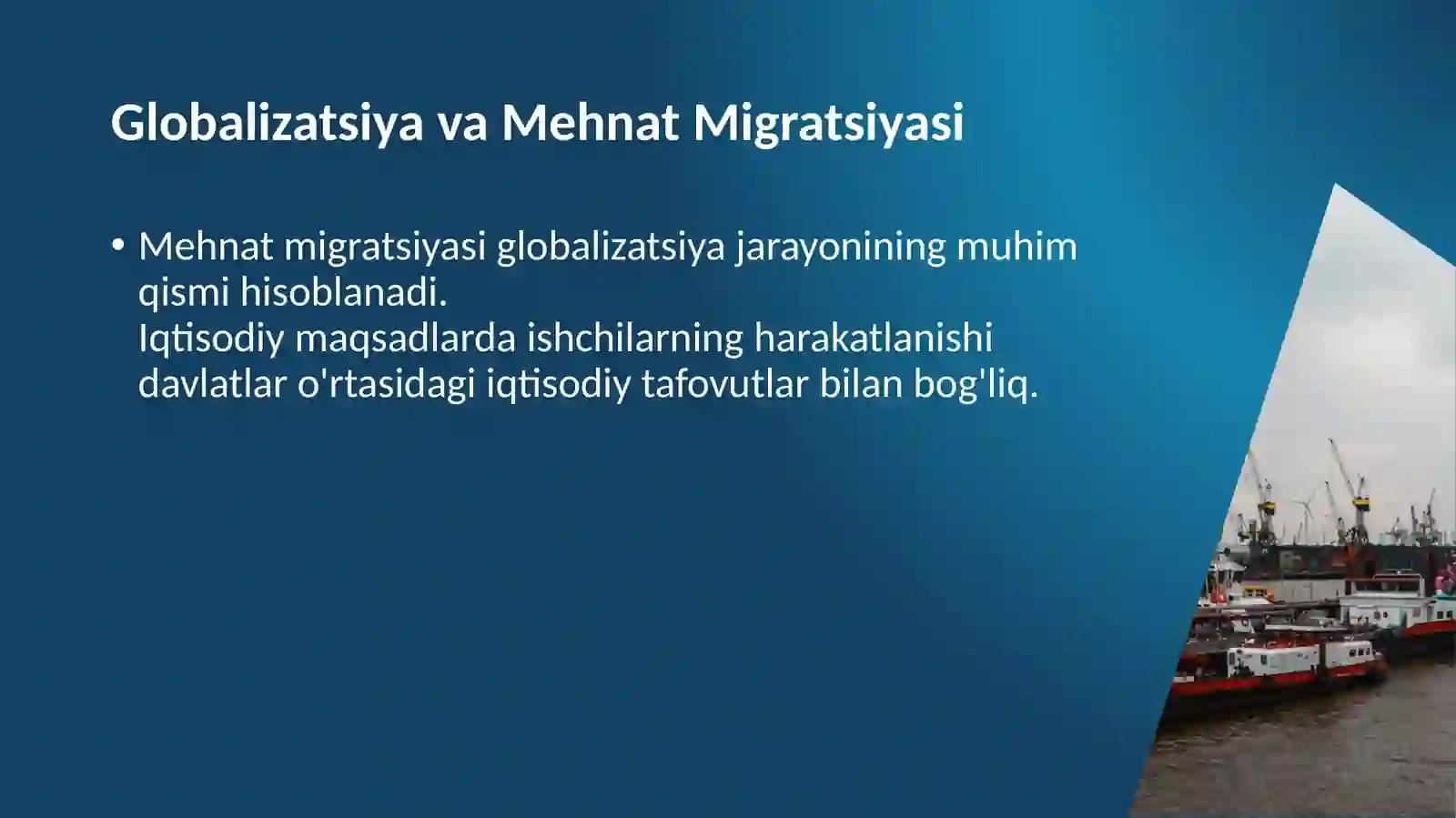 Globalizatsiya va Mehnat Migratsiyasi

• Mehnat migratsiyasi globalizatsiya jarayonining muhim qismi hisoblanadi.
Iqtisodiy maqsadlarda ishchilarning harakatlanishi davlatlar o'rtasidagi iqtisodiy tafovutlar bilan bog'liq.